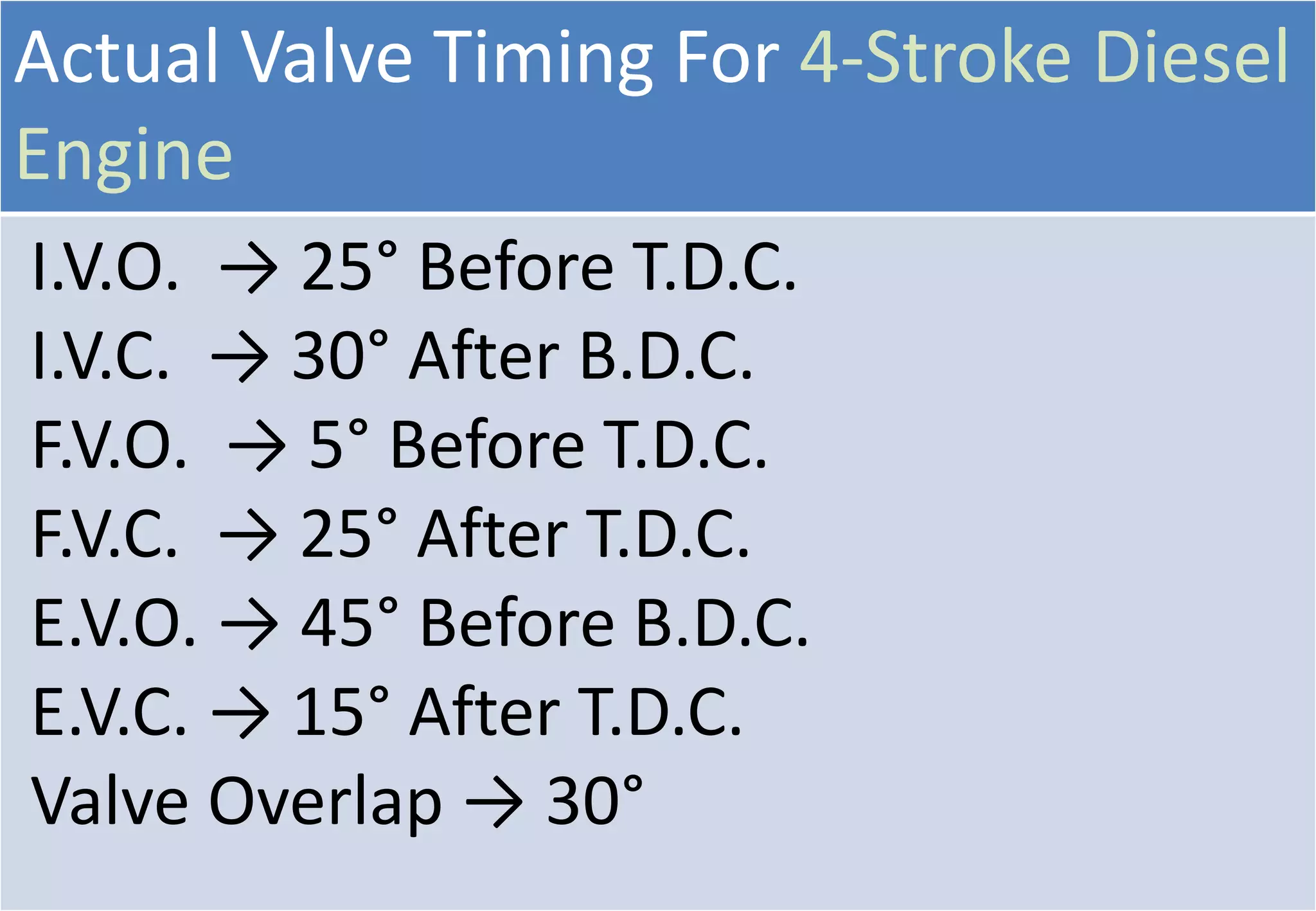 Actual Valve Timing For 4-Stroke Diesel Engine

I.V.O. → 25° Before T.D.C.
I.V.C. → 30° After B.D.C.
F.V.O. → 5° Before T.D.C.
F.V.C. → 25° After T.D.C.
E.V.O. → 45° Before B.D.C.
E.V.C. → 15° After T.D.C.
Valve Overlap → 30°